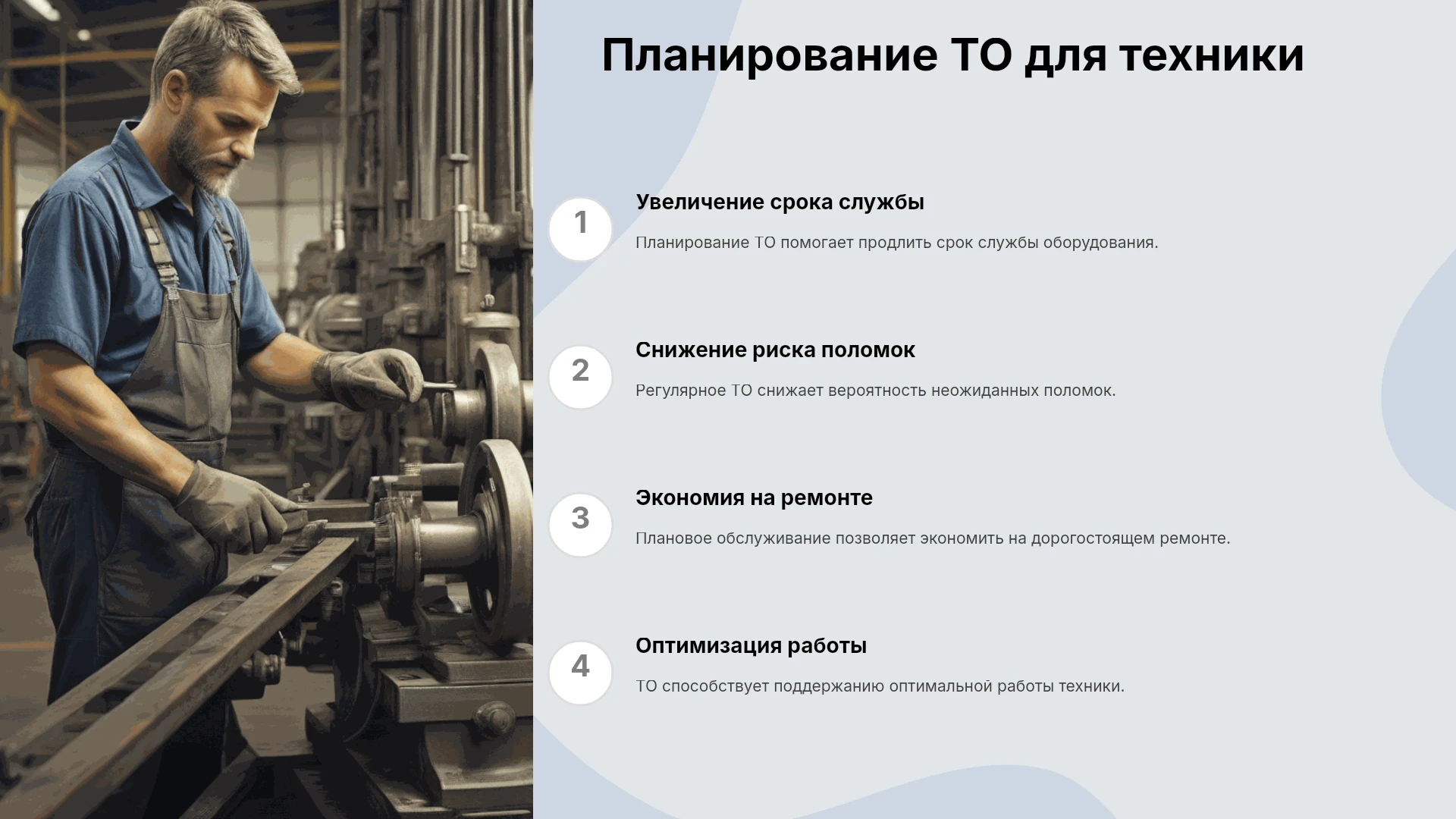 Планирование ТО для техники

1

Увеличение срока службы

Планирование ТО помогает продлить срок службы оборудования.

2

Снижение риска поломок

Регулярное ТО снижает вероятность неожиданных поломок.

3

Экономия на ремонте

Плановое обслуживание позволяет экономить на дорогостоящем ремонте.

4

Оптимизация работы

ТО способствует поддержанию оптимальной работы техники.